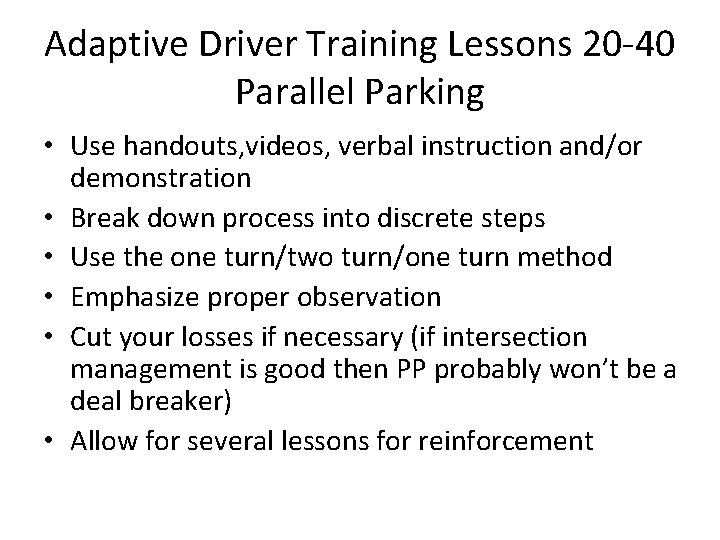 Adaptive Driver Training Lessons 20-40
Parallel Parking

• Use handouts,videos, verbal instruction and/or demonstration
• Break down process into discrete steps
• Use the one turn/two turn/one turn method
• Emphasize proper observation
• Cut your losses if necessary (if intersection management is good then PP probably won't be a deal breaker)
• Allow for several lessons for reinforcement